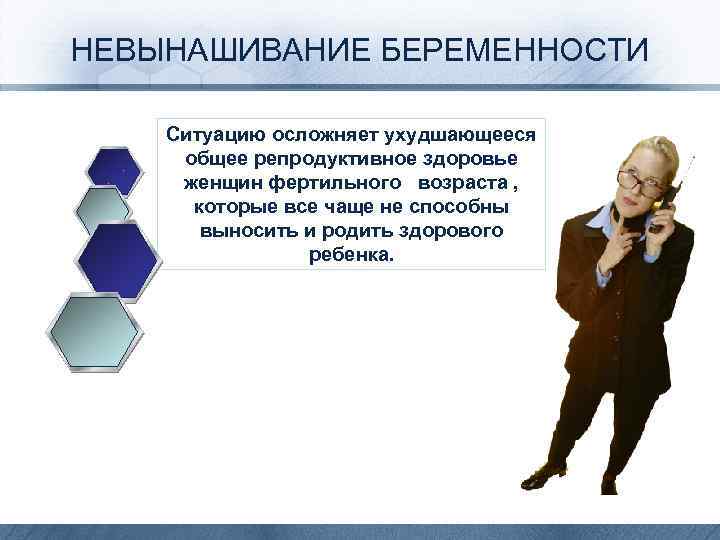 НЕВЫНАШИВАНИЕ БЕРЕМЕННОСТИ

Ситуацию осложняет ухудшающееся общее репродуктивное здоровье женщин фертильного возраста , которые все чаще не способны выносить и родить здорового ребенка.